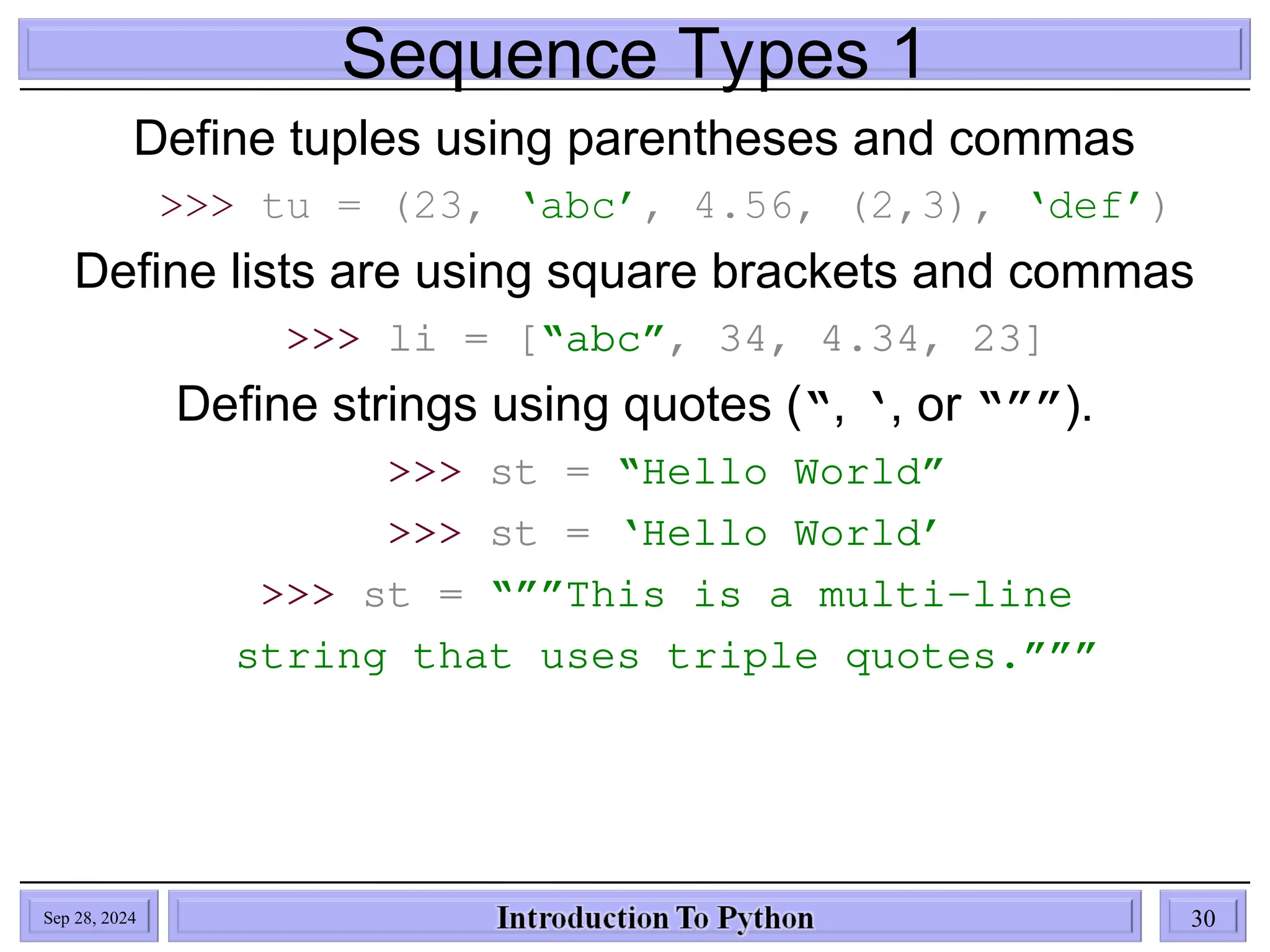 Sequence Types 1

Define tuples using parentheses and commas

>>> tu = (23, ‘abc’, 4.56, (2,3), ‘def’)

Define lists are using square brackets and commas

>>> li = [“abc”, 34, 4.34, 23]

Define strings using quotes (“, ‘, or “””).

>>> st = “Hello World”

>>> st = ‘Hello World’

>>> st = “””This is a multi-line string that uses triple quotes.”””

Sep 28, 2024

Introduction To Python

30